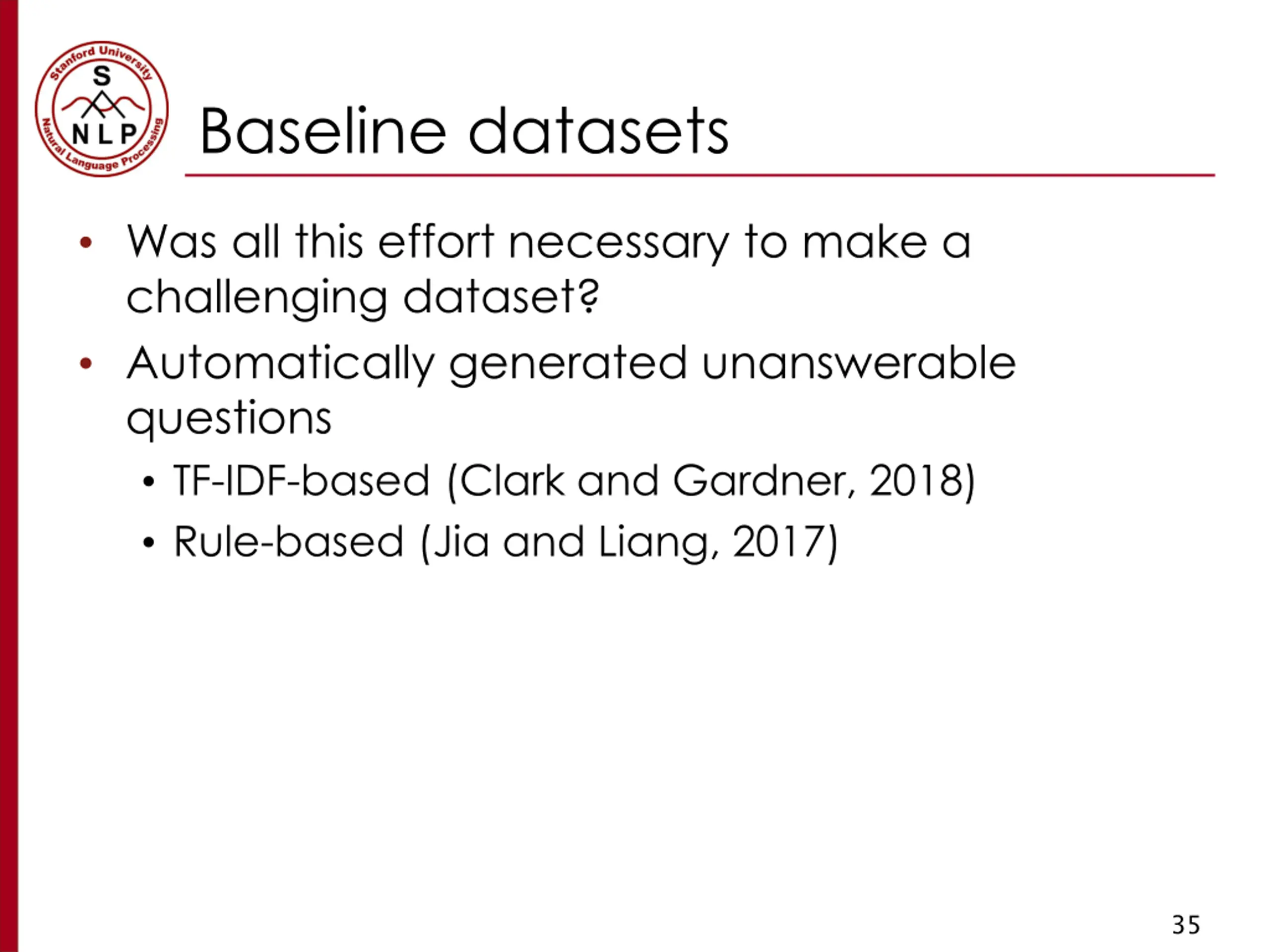 Stanford University
S
NLP
Natural Language Processing

Baseline datasets

• Was all this effort necessary to make a challenging dataset?
• Automatically generated unanswerable questions
  • TF-IDF-based (Clark and Gardner, 2018)
  • Rule-based (Jia and Liang, 2017)

35